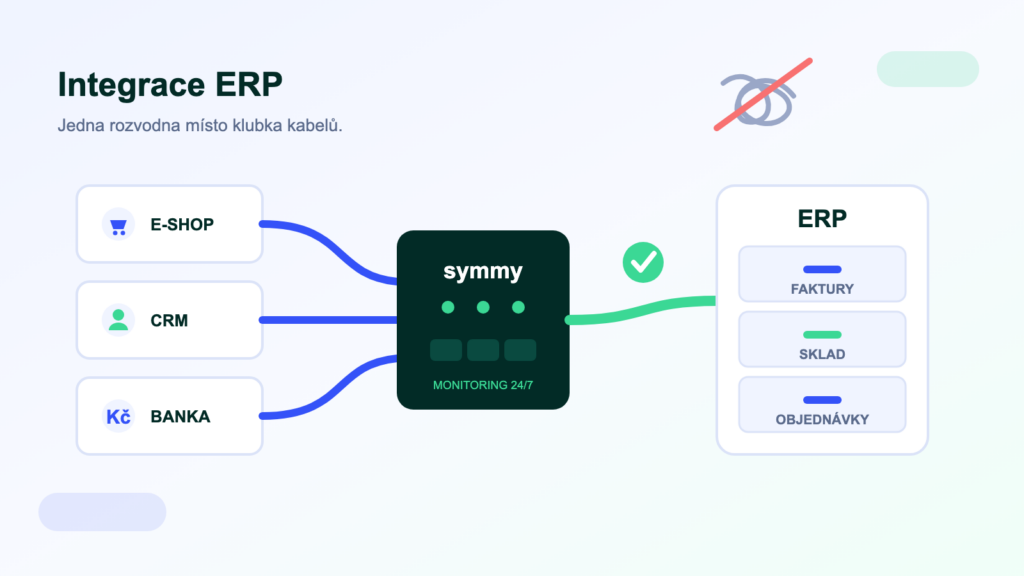 Integrace ERP

Jedna rozvodna místo klubka kabelů.

E-SHOP

CRM

Kč BANKA

symmy

MONITORING 24/7

ERP

FAKTURY

SKLAD

OBJEDNÁVKY